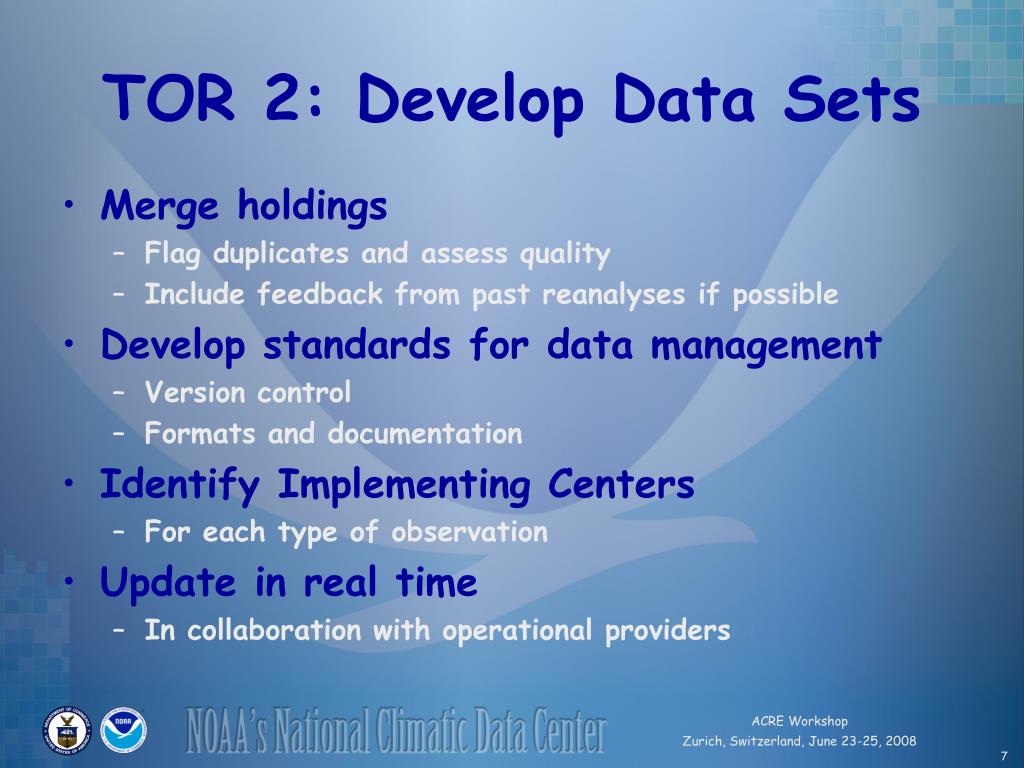 TOR 2: Develop Data Sets

• Merge holdings
  – Flag duplicates and assess quality
  – Include feedback from past reanalyses if possible
• Develop standards for data management
  – Version control
  – Formats and documentation
• Identify Implementing Centers
  – For each type of observation
• Update in real time
  – In collaboration with operational providers

NOAA
NOAA's National Climatic Data Center

ACRE Workshop
Zurich, Switzerland, June 23-25, 2008

7